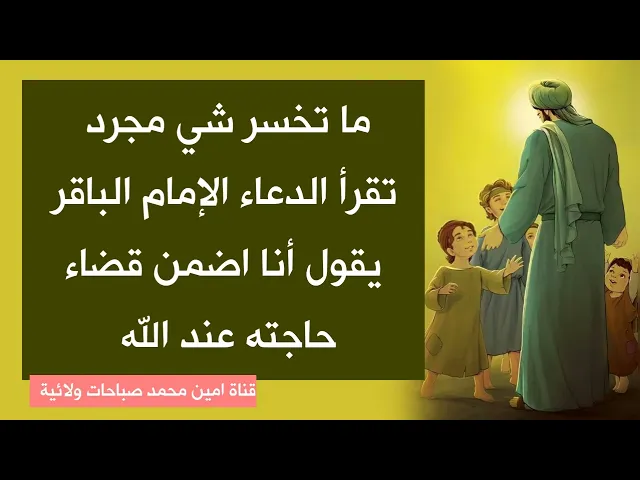 ما تخسر شي مجرد تقرأ الدعاء الإمام الباقر يقول أنا اضمن قضاء حاجته عند اللّه

قناة امين محمد صباحات ولائية